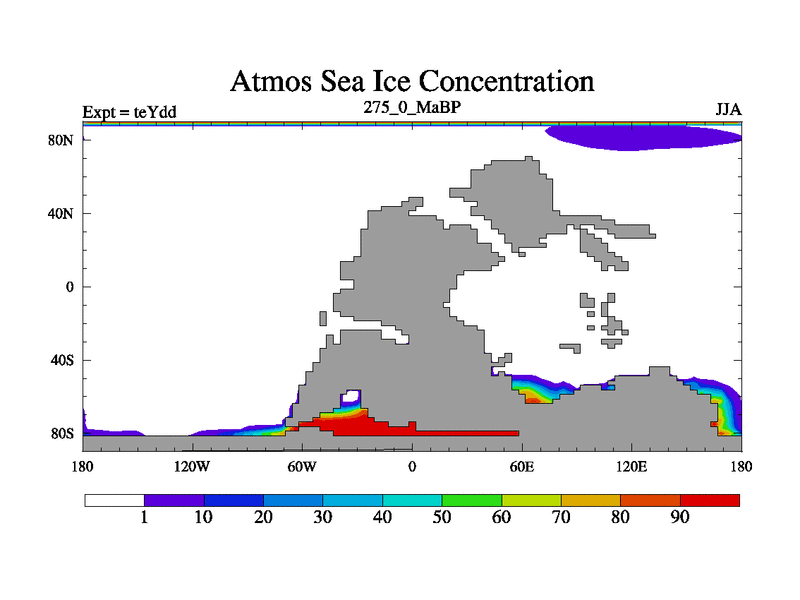 Atmos Sea Ice Concentration

Expt = teYdd
275_0_MaBP
JJA

80N
40N
0
40S
80S

180
120W
60W
0
60E
120E
180

1
10
20
30
40
50
60
70
80
90